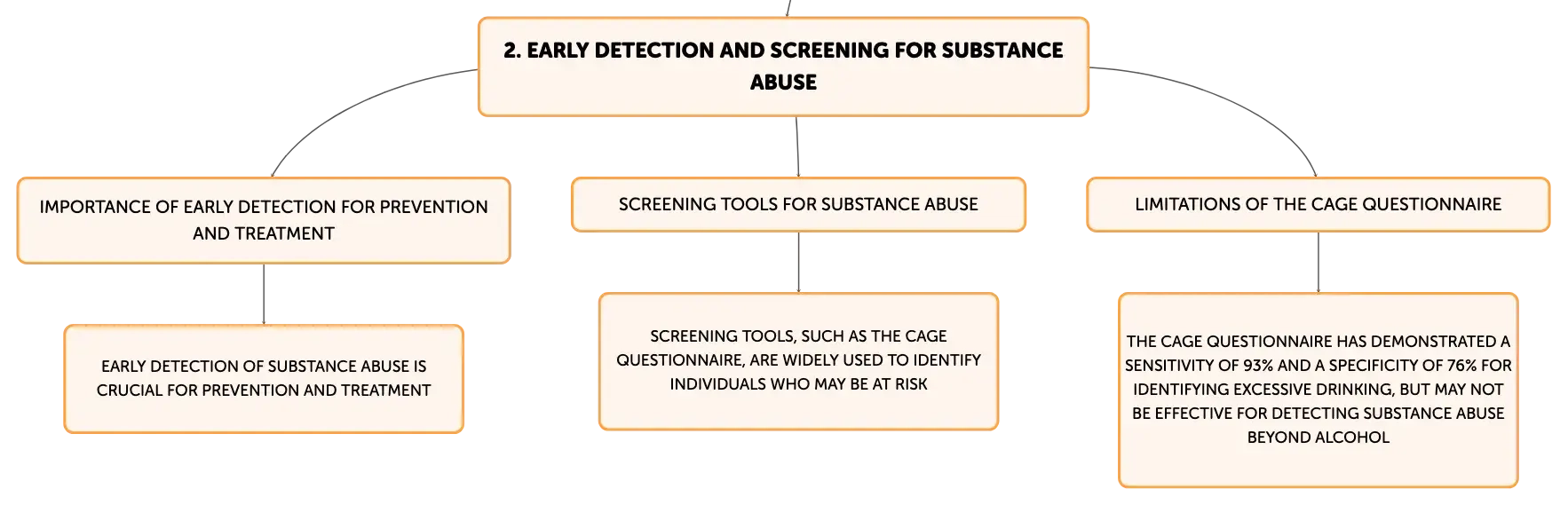 2. EARLY DETECTION AND SCREENING FOR SUBSTANCE ABUSE

IMPORTANCE OF EARLY DETECTION FOR PREVENTION AND TREATMENT

EARLY DETECTION OF SUBSTANCE ABUSE IS CRUCIAL FOR PREVENTION AND TREATMENT

SCREENING TOOLS FOR SUBSTANCE ABUSE

SCREENING TOOLS, SUCH AS THE CAGE QUESTIONNAIRE, ARE WIDELY USED TO IDENTIFY INDIVIDUALS WHO MAY BE AT RISK

LIMITATIONS OF THE CAGE QUESTIONNAIRE

THE CAGE QUESTIONNAIRE HAS DEMONSTRATED A SENSITIVITY OF 93% AND A SPECIFICITY OF 76% FOR IDENTIFYING EXCESSIVE DRINKING, BUT MAY NOT BE EFFECTIVE FOR DETECTING SUBSTANCE ABUSE BEYOND ALCOHOL